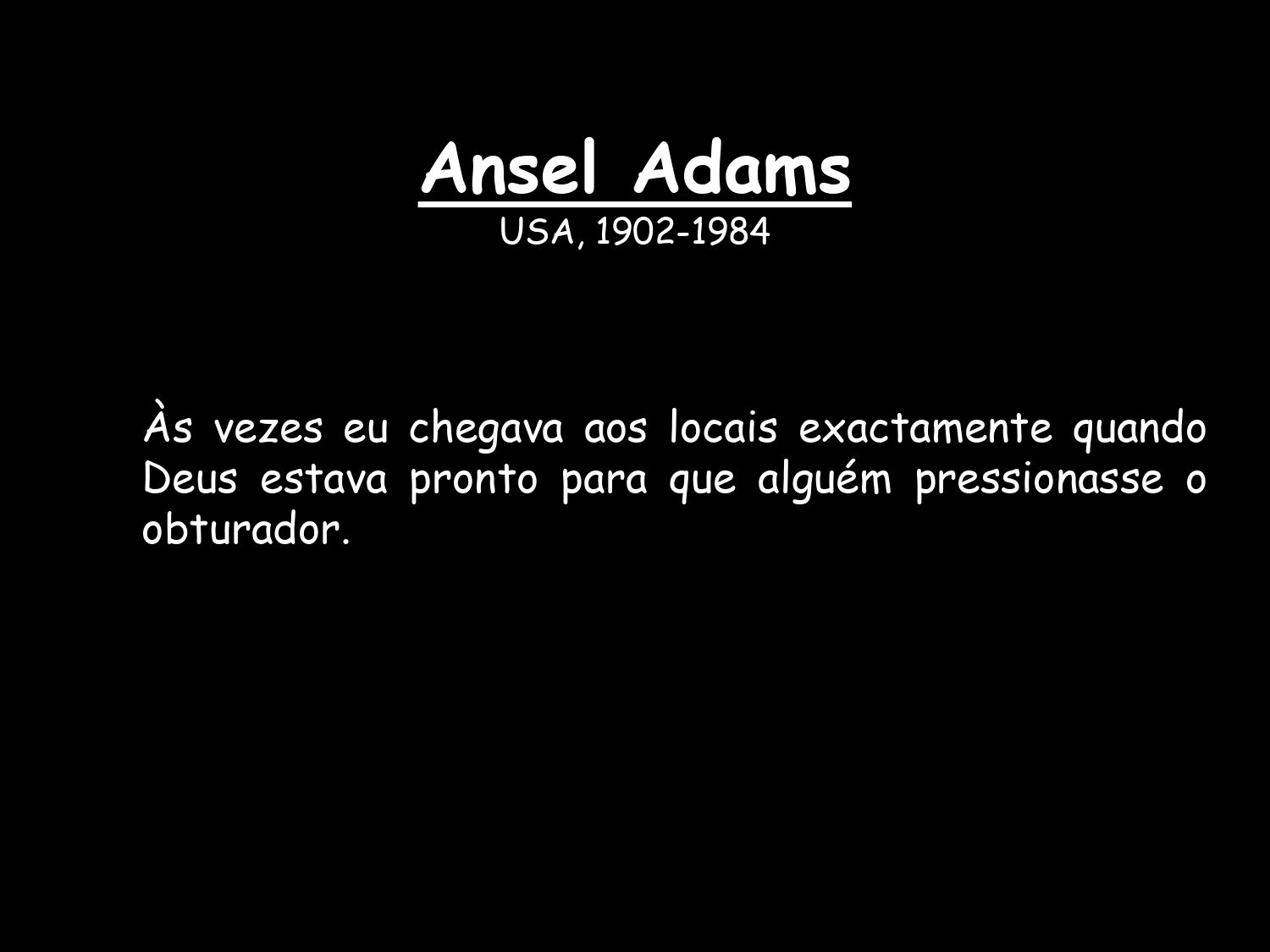 Ansel Adams
USA, 1902-1984

Às vezes eu chegava aos locais exactamente quando Deus estava pronto para que alguém pressionasse o obturador.